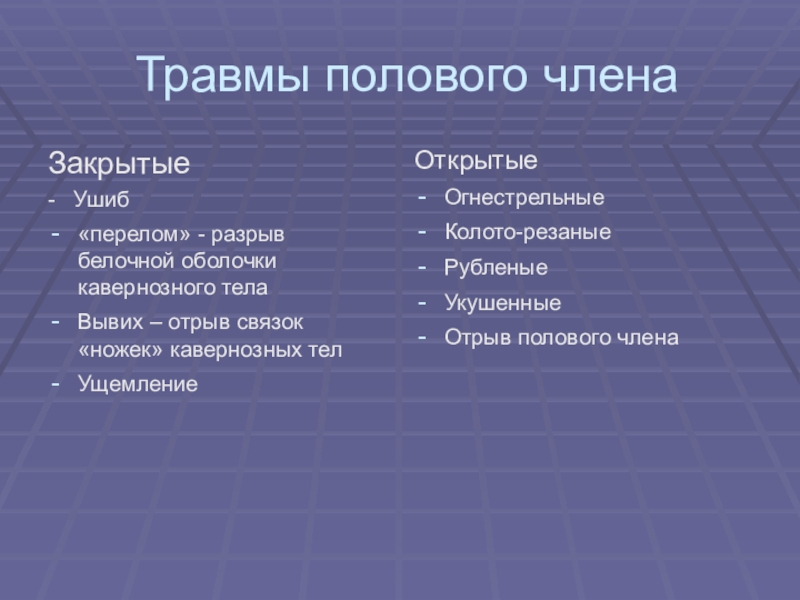 Травмы полового члена

Закрытые

- Ушиб
- «перелом» - разрыв белочной оболочки кавернозного тела
- Вывих – отрыв связок «ножек» кавернозных тел
- Ущемление

Открытые

- Огнестрельные
- Колото-резаные
- Рубленые
- Укушенные
- Отрыв полового члена